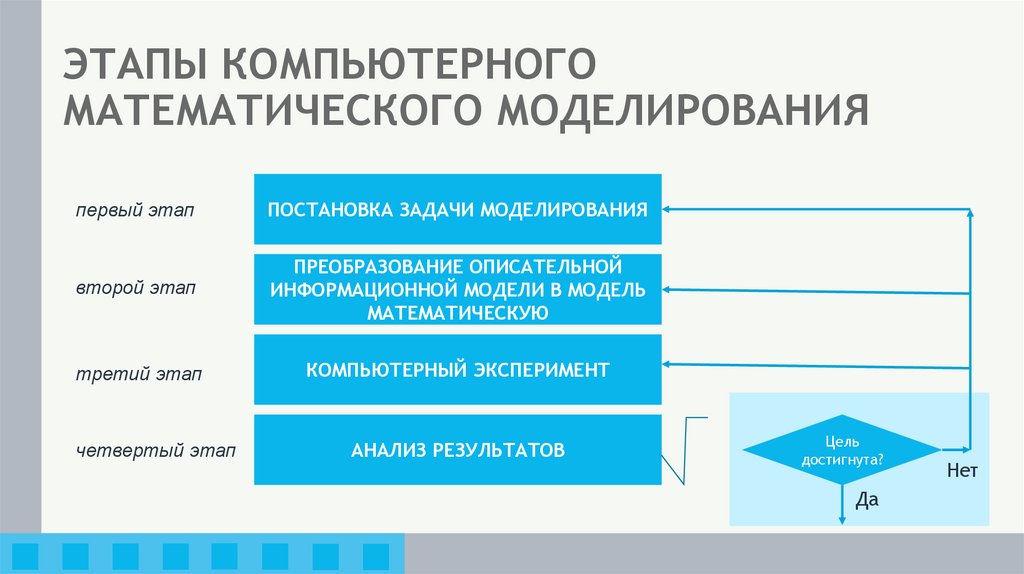 ЭТАПЫ КОМПЬЮТЕРНОГО МАТЕМАТИЧЕСКОГО МОДЕЛИРОВАНИЯ

первый этап

ПОСТАНОВКА ЗАДАЧИ МОДЕЛИРОВАНИЯ

второй этап

ПРЕОБРАЗОВАНИЕ ОПИСАТЕЛЬНОЙ ИНФОРМАЦИОННОЙ МОДЕЛИ В МОДЕЛЬ МАТЕМАТИЧЕСКУЮ

третий этап

КОМПЬЮТЕРНЫЙ ЭКСПЕРИМЕНТ

четвертый этап

АНАЛИЗ РЕЗУЛЬТАТОВ

Цель достигнута?

Нет

Да